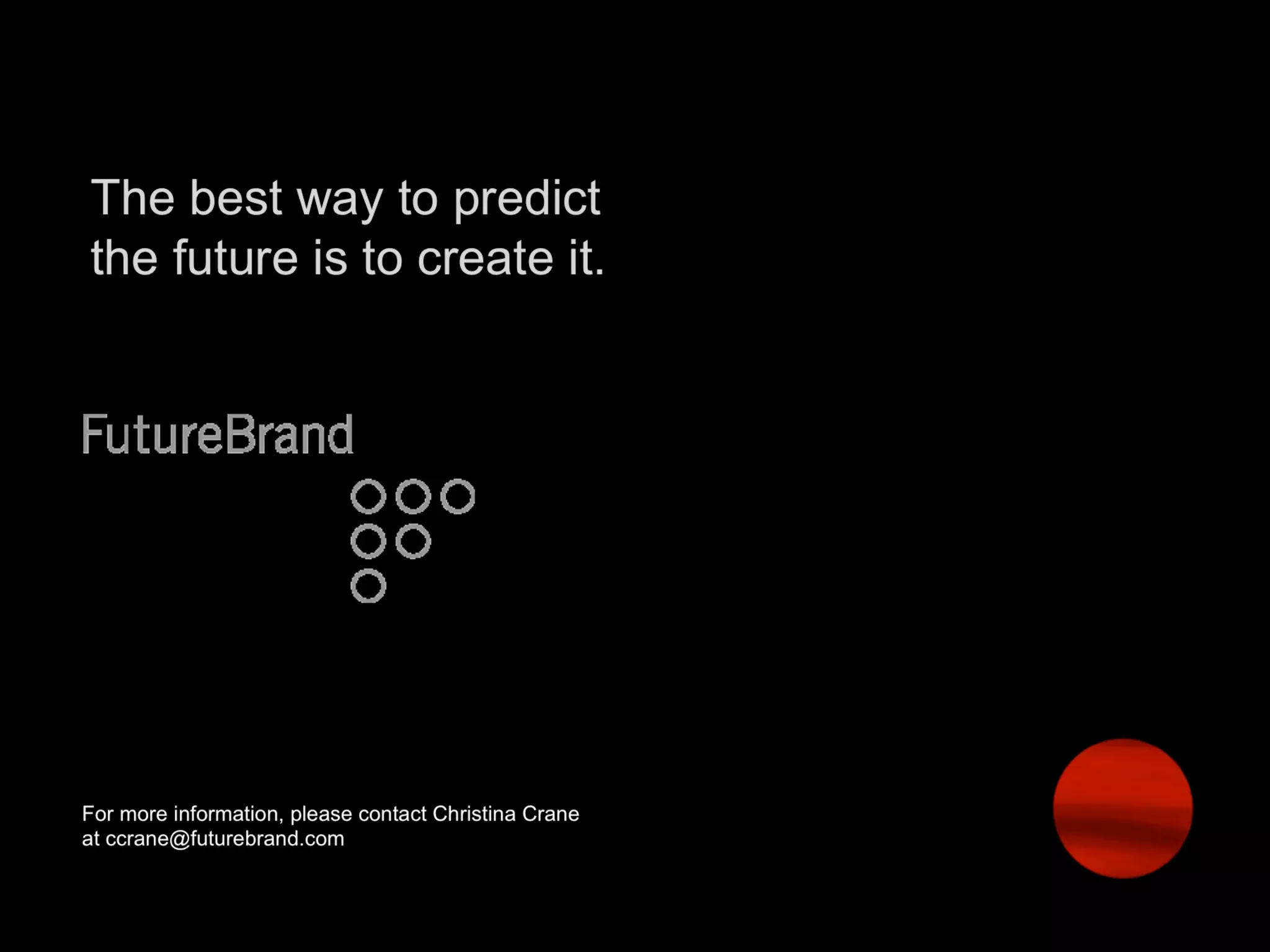 The best way to predict the future is to create it.

FutureBrand

For more information, please contact Christina Crane at ccrane@futurebrand.com